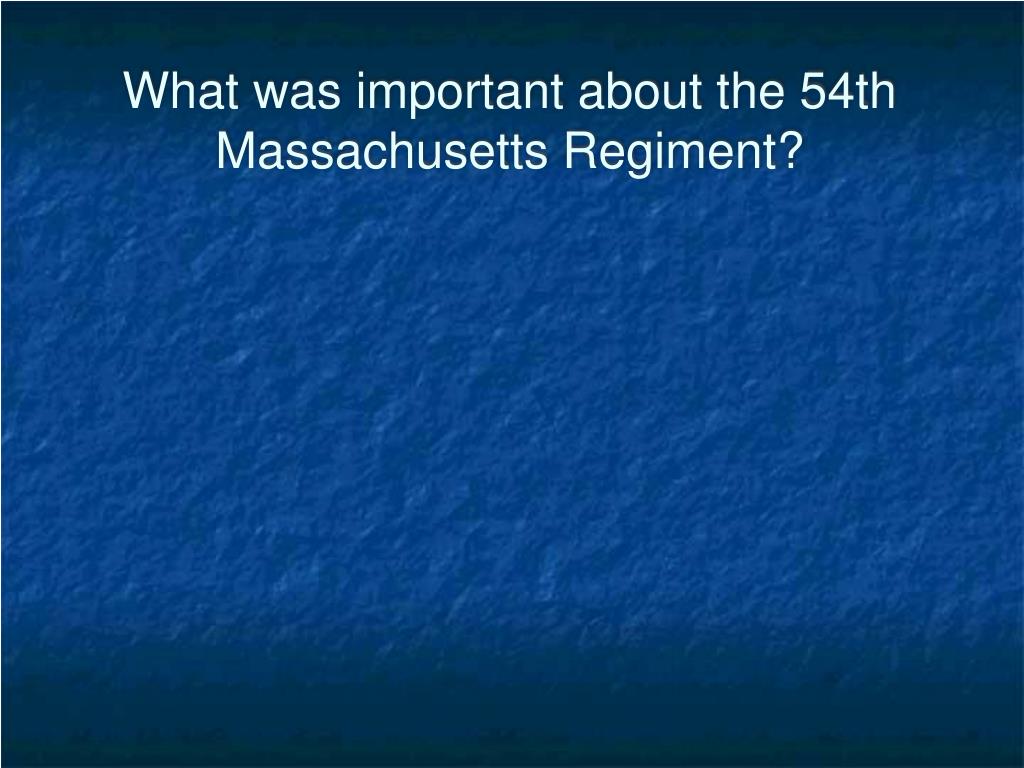 What was important about the 54th Massachusetts Regiment?